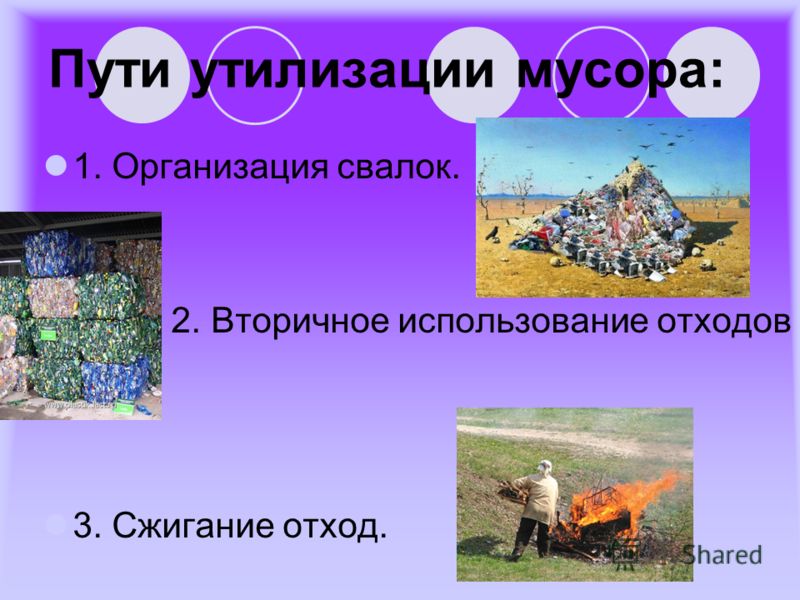 Пути утилизации мусора:

1. Организация свалок.

2. Вторичное использование отходов

3. Сжигание отход.

Shared